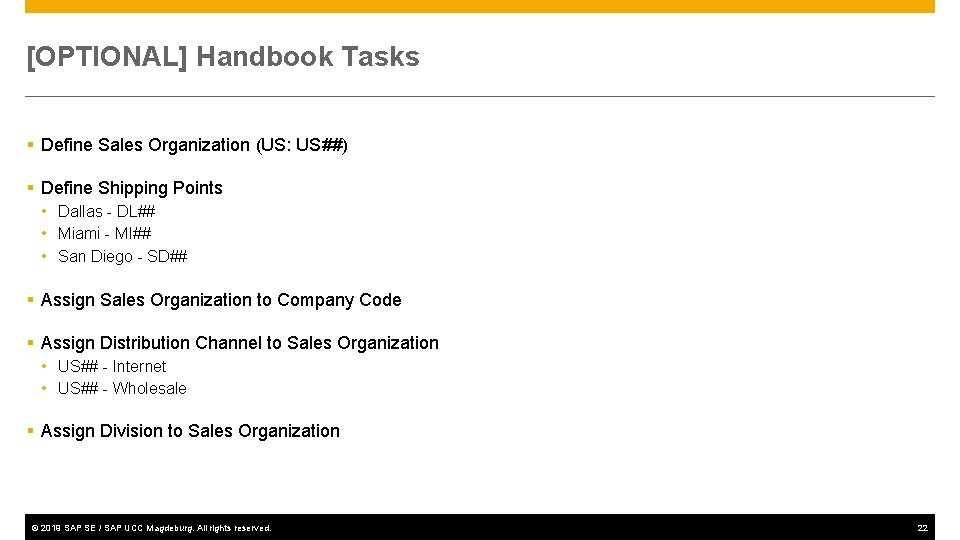 [OPTIONAL] Handbook Tasks

▪ Define Sales Organization (US: US##)

▪ Define Shipping Points
• Dallas - DL##
• Miami - MI##
• San Diego - SD##

▪ Assign Sales Organization to Company Code

▪ Assign Distribution Channel to Sales Organization
• US## - Internet
• US## - Wholesale

▪ Assign Division to Sales Organization

© 2018 SAP SE / SAP UCC Magdeburg. All rights reserved. 22